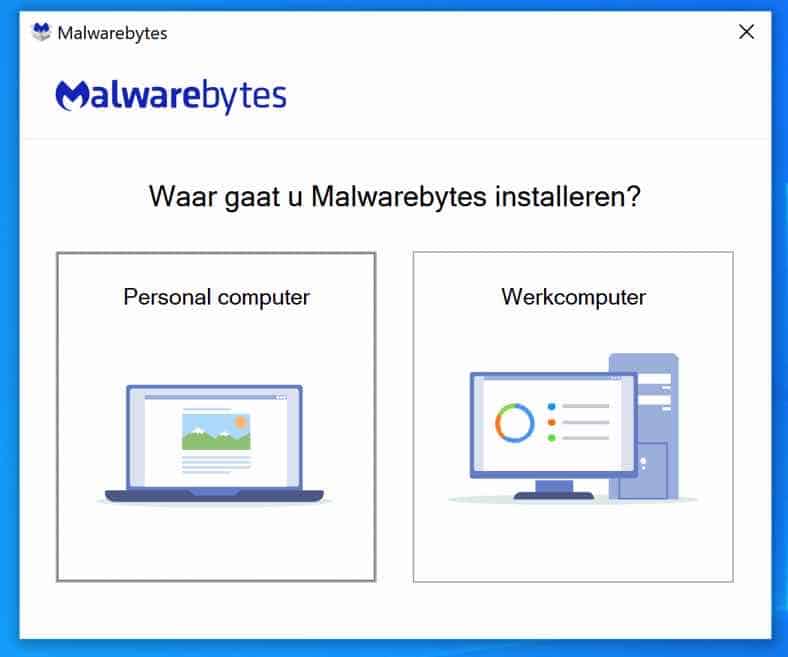 Malwarebytes

Malwarebytes

Waar gaat u Malwarebytes installeren?

Personal computer

Werkcomputer